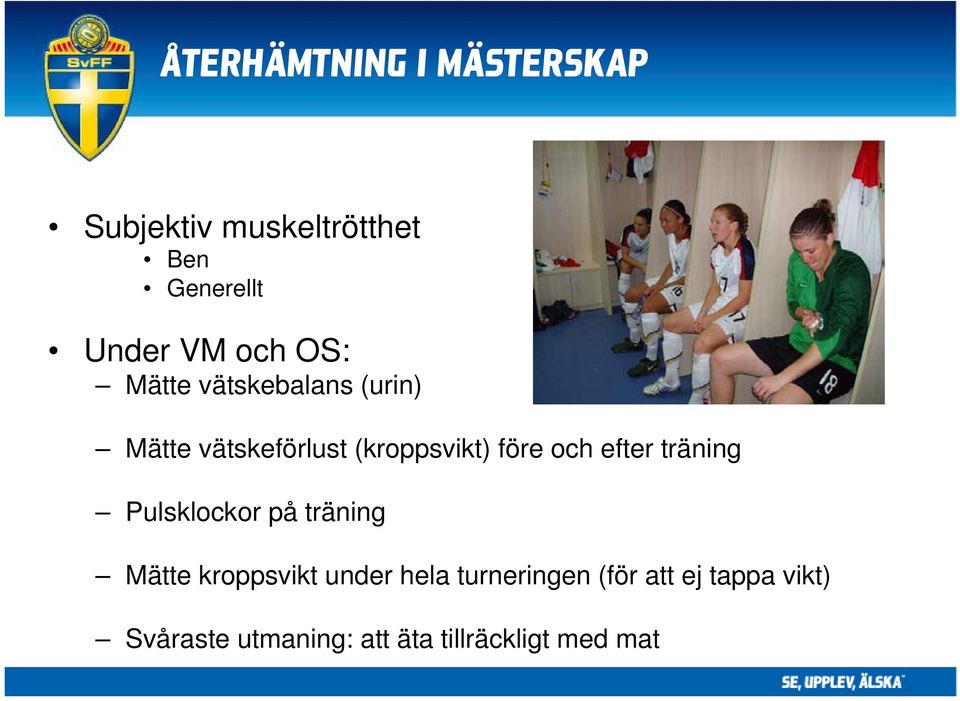 SvFF

ÅTERHÄMTNING I MÄSTERSKAP

• Subjektiv muskeltrötthet
  • Ben
  • Generellt

• Under VM och OS:
  – Mätte vätskebalans (urin)

  – Mätte vätskeförlust (kroppsvikt) före och efter träning

  – Pulsklockor på träning

  – Mätte kroppsvikt under hela turneringen (för att ej tappa vikt)

  – Svåraste utmaning: att äta tillräckligt med mat

SE, UPPLEV, ÄLSKA